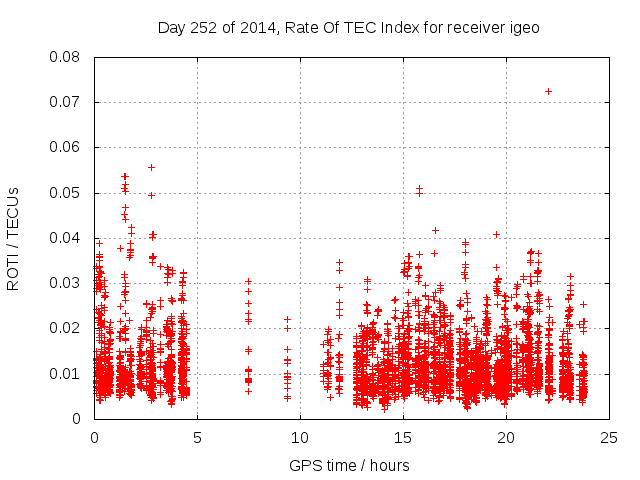 Day 252 of 2014, Rate Of TEC Index for receiver igeo

ROTI / TECUs

0.08
0.07
0.06
0.05
0.04
0.03
0.02
0.01
0

0
5
10
15
20
25

GPS time / hours